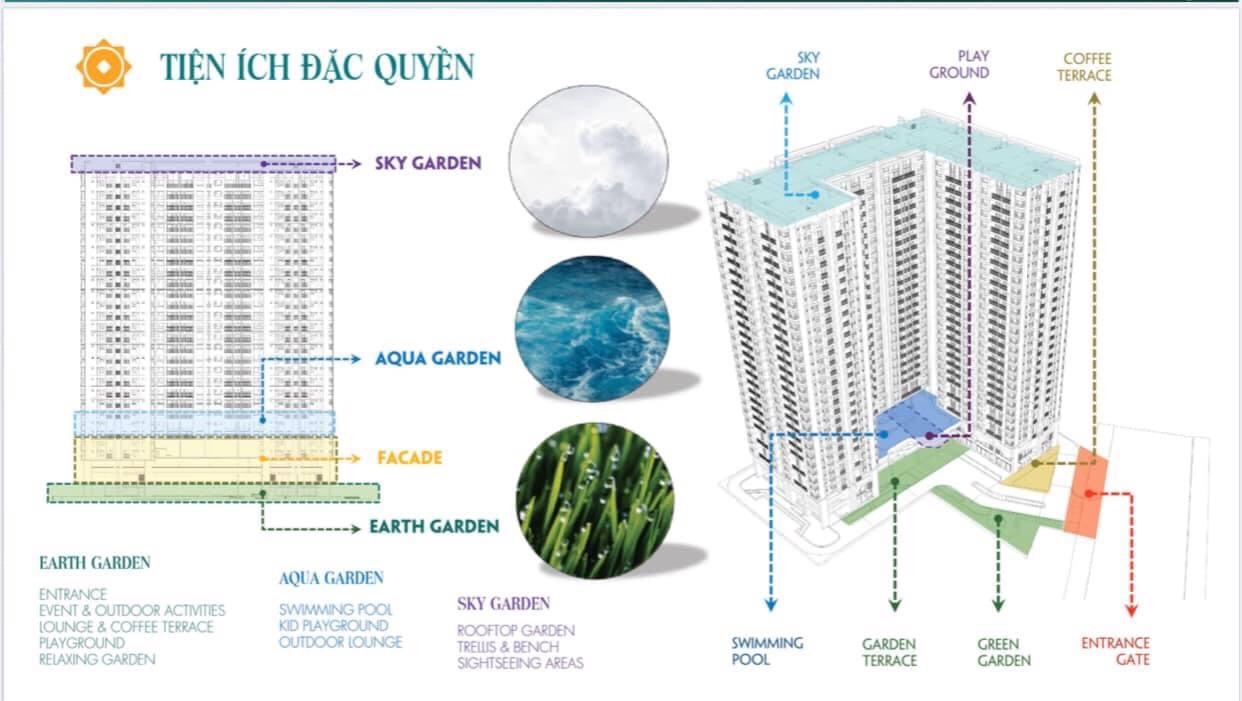 TIỆN ÍCH ĐẶC QUYỀN

SKY GARDEN

AQUA GARDEN

FACADE

EARTH GARDEN

EARTH GARDEN

ENTRANCE
EVENT & OUTDOOR ACTIVITIES
LOUNGE & COFFEE TERRACE
PLAYGROUND
RELAXING GARDEN

AQUA GARDEN

SWIMMING POOL
KID PLAYGROUND
OUTDOOR LOUNGE

SKY GARDEN

ROOFTOP GARDEN
TRELLIS & BENCH
SIGHTSEEING AREAS

SKY GARDEN

PLAY GROUND

COFFEE TERRACE

SWIMMING POOL

GARDEN TERRACE

GREEN GARDEN

ENTRANCE GATE